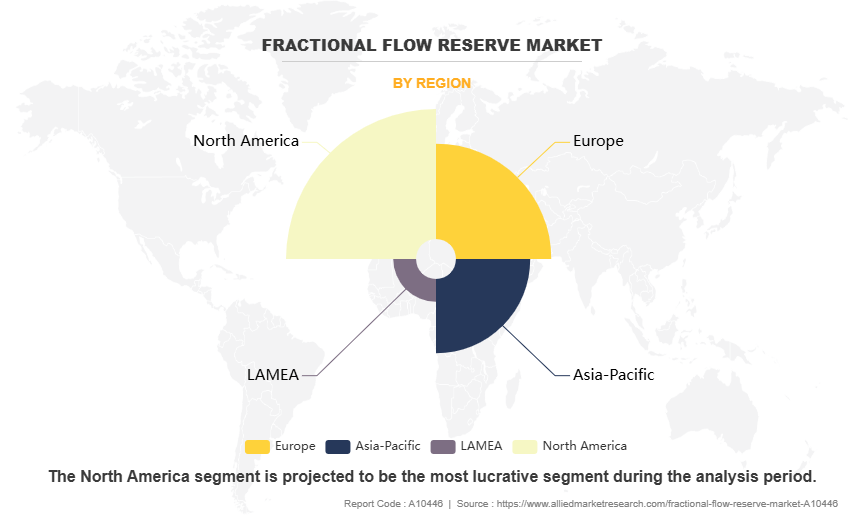 FRACTIONAL FLOW RESERVE MARKET

BY REGION

North America

Europe

LAMEA

Asia-Pacific

Europe Asia-Pacific LAMEA North America

The North America segment is projected to be the most lucrative segment during the analysis period.

Report Code : A10446 | Source : https://www.alliedmarketresearch.com/fractional-flow-reserve-market-A10446